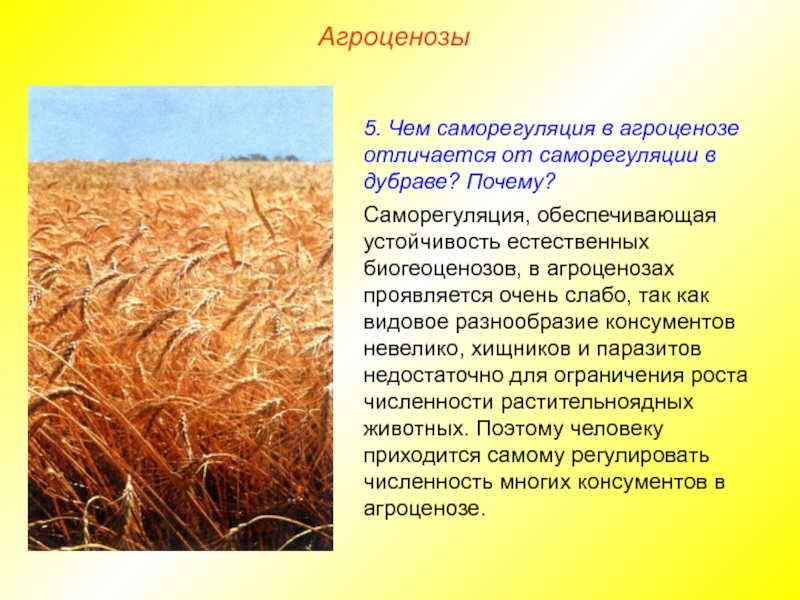 Агроценозы

5. Чем саморегуляция в агроценозе отличается от саморегуляции в дубраве? Почему?

Саморегуляция, обеспечивающая устойчивость естественных биогеоценозов, в агроценозах проявляется очень слабо, так как видовое разнообразие консументов невелико, хищников и паразитов недостаточно для ограничения роста численности растительноядных животных. Поэтому человеку приходится самому регулировать численность многих консументов в агроценозе.